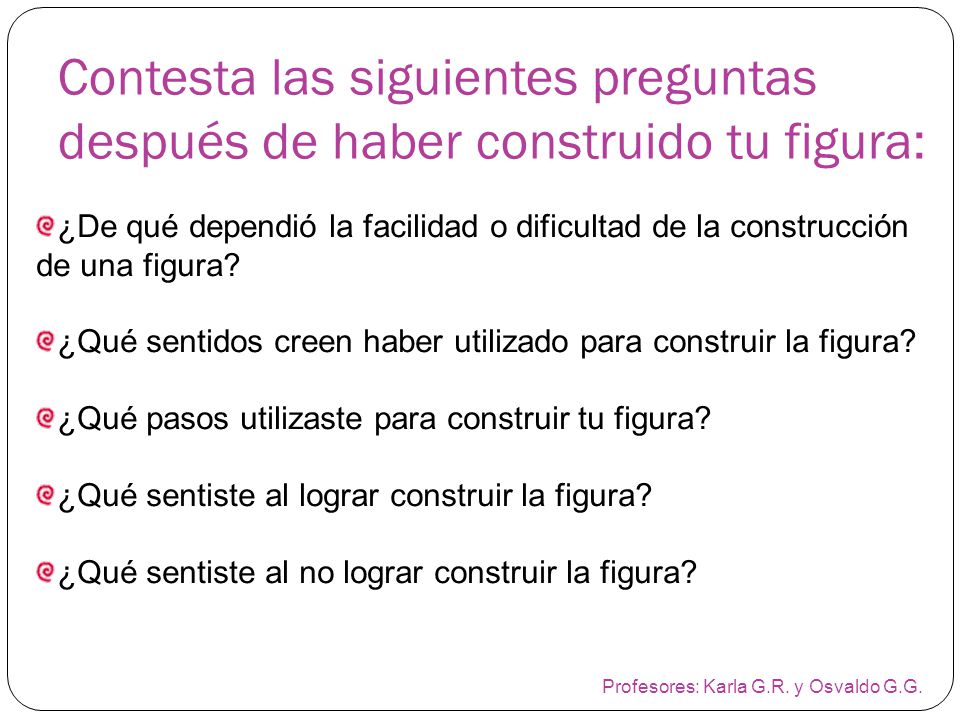 Contesta las siguientes preguntas después de haber construido tu figura:

¿De qué dependió la facilidad o dificultad de la construcción de una figura?

¿Qué sentidos creen haber utilizado para construir la figura?

¿Qué pasos utilizaste para construir tu figura?

¿Qué sentiste al lograr construir la figura?

¿Qué sentiste al no lograr construir la figura?

Profesores: Karla G.R. y Osvaldo G.G.